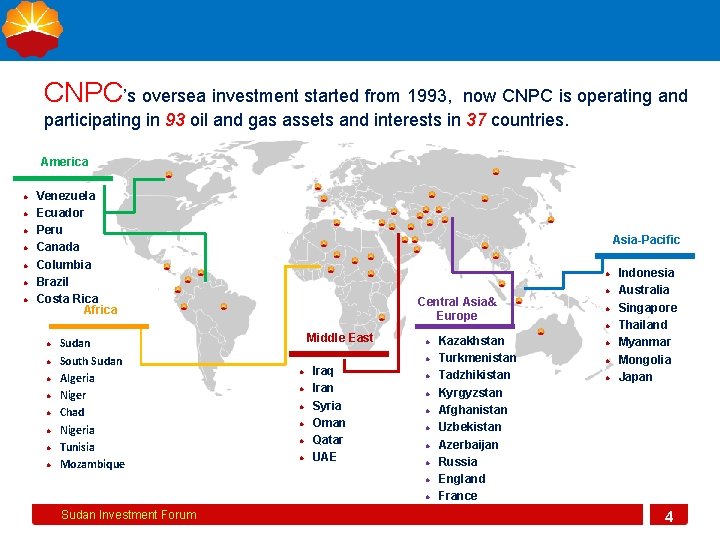 CNPC's oversea investment started from 1993, now CNPC is operating and participating in 93 oil and gas assets and interests in 37 countries.

America

- Venezuela
- Ecuador
- Peru
- Canada
- Columbia
- Brazil
- Costa Rica

Africa

- Sudan
- South Sudan
- Algeria
- Niger
- Chad
- Nigeria
- Tunisia
- Mozambique

Middle East

- Iraq
- Iran
- Syria
- Oman
- Qatar
- UAE

Central Asia& Europe

- Kazakhstan
- Turkmenistan
- Tadzhikistan
- Kyrgyzstan
- Afghanistan
- Uzbekistan
- Azerbaijan
- Russia
- England
- France

Asia-Pacific

- Indonesia
- Australia
- Singapore
- Thailand
- Myanmar
- Mongolia
- Japan

Sudan Investment Forum

4